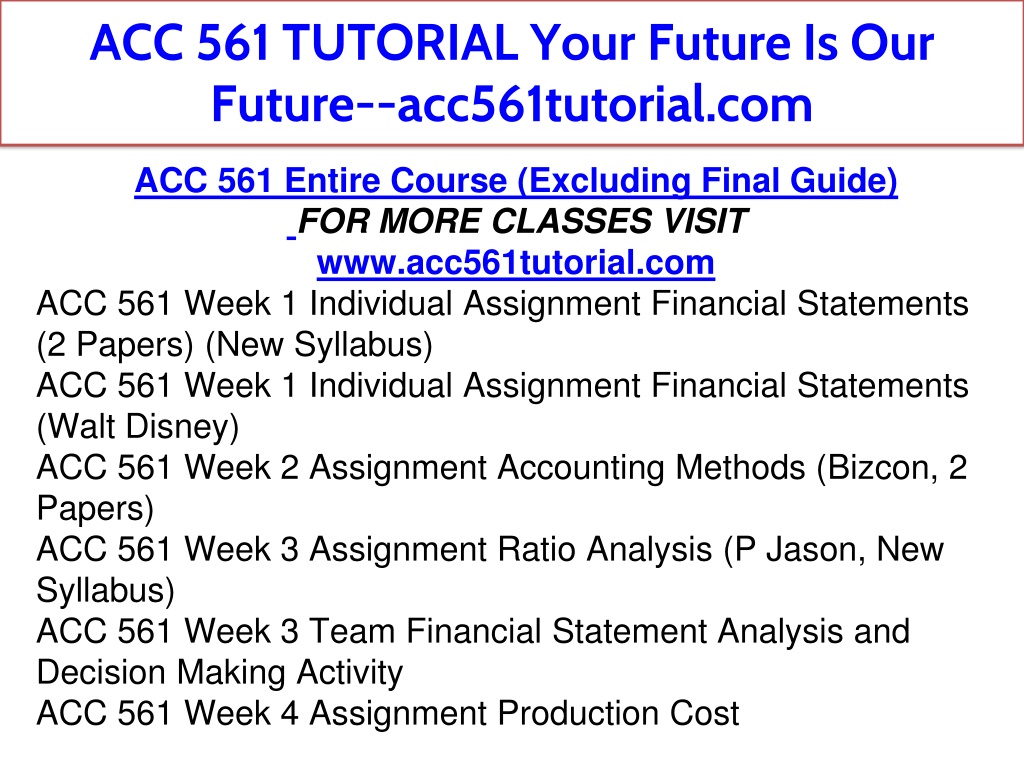 ACC 561 TUTORIAL Your Future Is Our Future--acc561tutorial.com

ACC 561 Entire Course (Excluding Final Guide)
FOR MORE CLASSES VISIT
www.acc561tutorial.com

ACC 561 Week 1 Individual Assignment Financial Statements (2 Papers) (New Syllabus)
ACC 561 Week 1 Individual Assignment Financial Statements (Walt Disney)
ACC 561 Week 2 Assignment Accounting Methods (Bizcon, 2 Papers)
ACC 561 Week 3 Assignment Ratio Analysis (P Jason, New Syllabus)
ACC 561 Week 3 Team Financial Statement Analysis and Decision Making Activity
ACC 561 Week 4 Assignment Production Cost